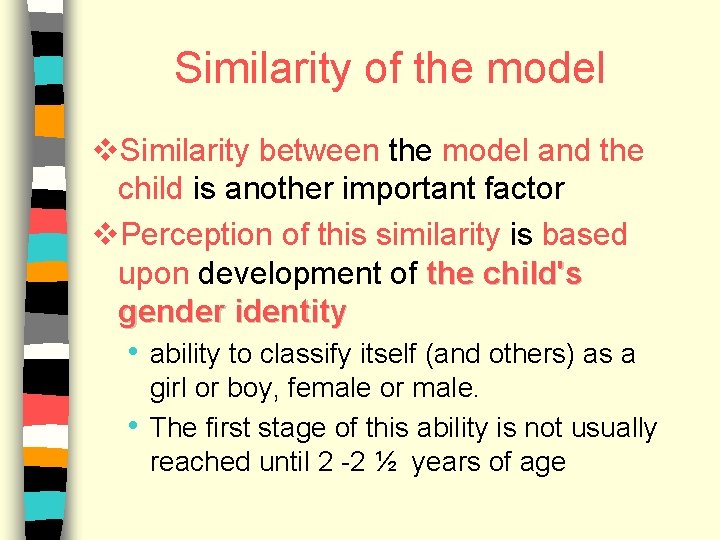 Similarity of the model

❖Similarity between the model and the child is another important factor

❖Perception of this similarity is based upon development of the child's gender identity

• ability to classify itself (and others) as a girl or boy, female or male.

• The first stage of this ability is not usually reached until 2 -2 ½ years of age